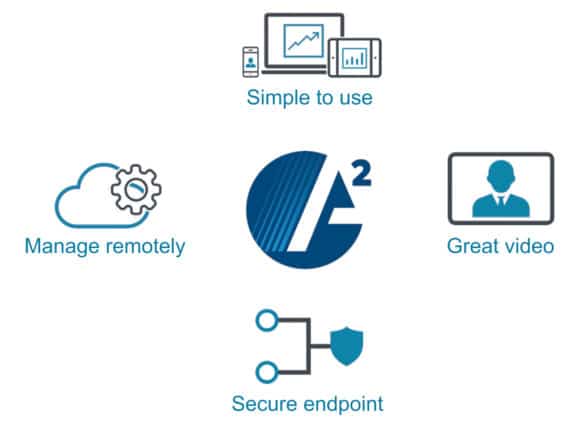 Simple to use

Manage remotely

2

Great video

Secure endpoint